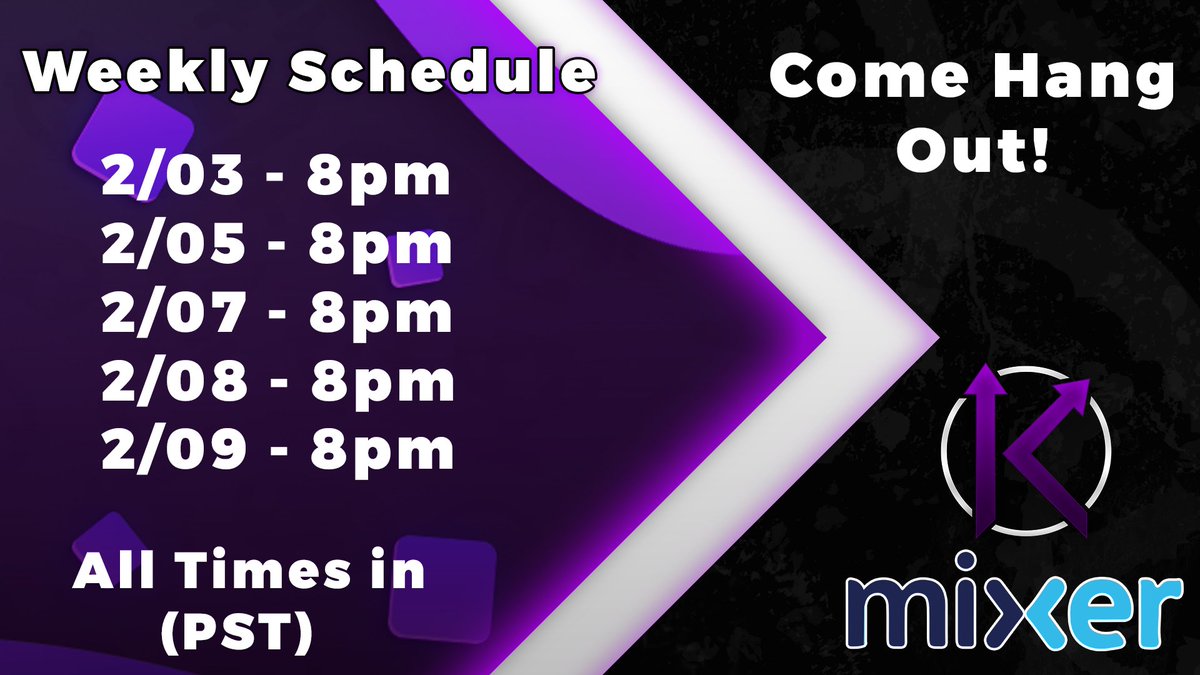 Weekly Schedule

2/03 - 8pm
2/05 - 8pm
2/07 - 8pm
2/08 - 8pm
2/09 - 8pm

All Times in
(PST)

Come Hang Out!

K

mixer